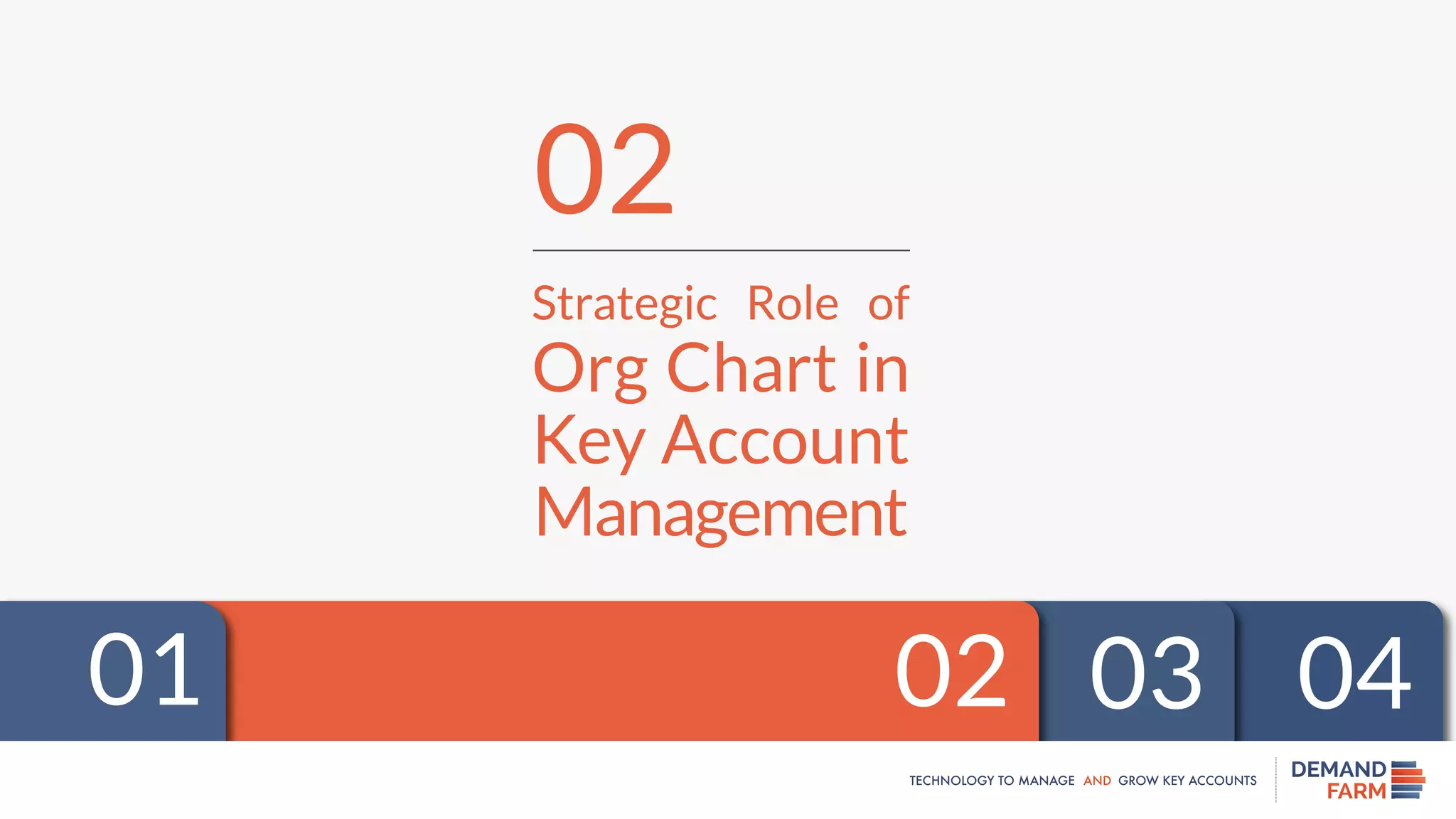 02

Strategic Role of
Org Chart in Key Account Management

01 02 03 04

TECHNOLOGY TO MANAGE AND GROW KEY ACCOUNTS

DEMAND FARM